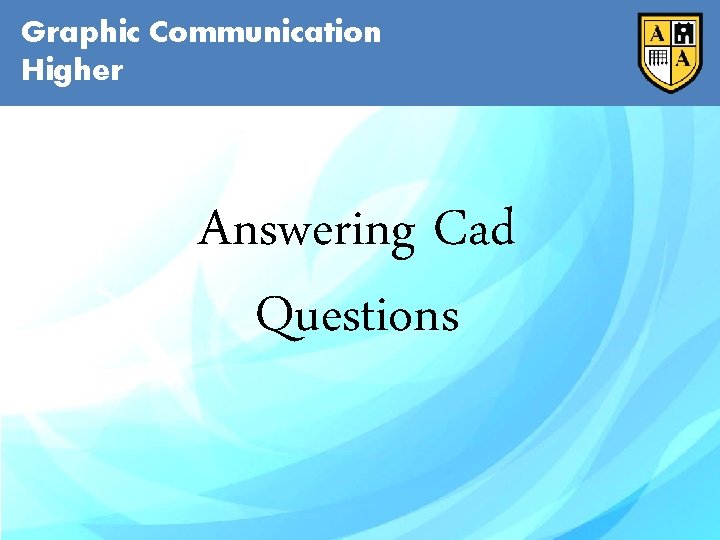 Graphic Communication
Higher

A A

Answering Cad Questions